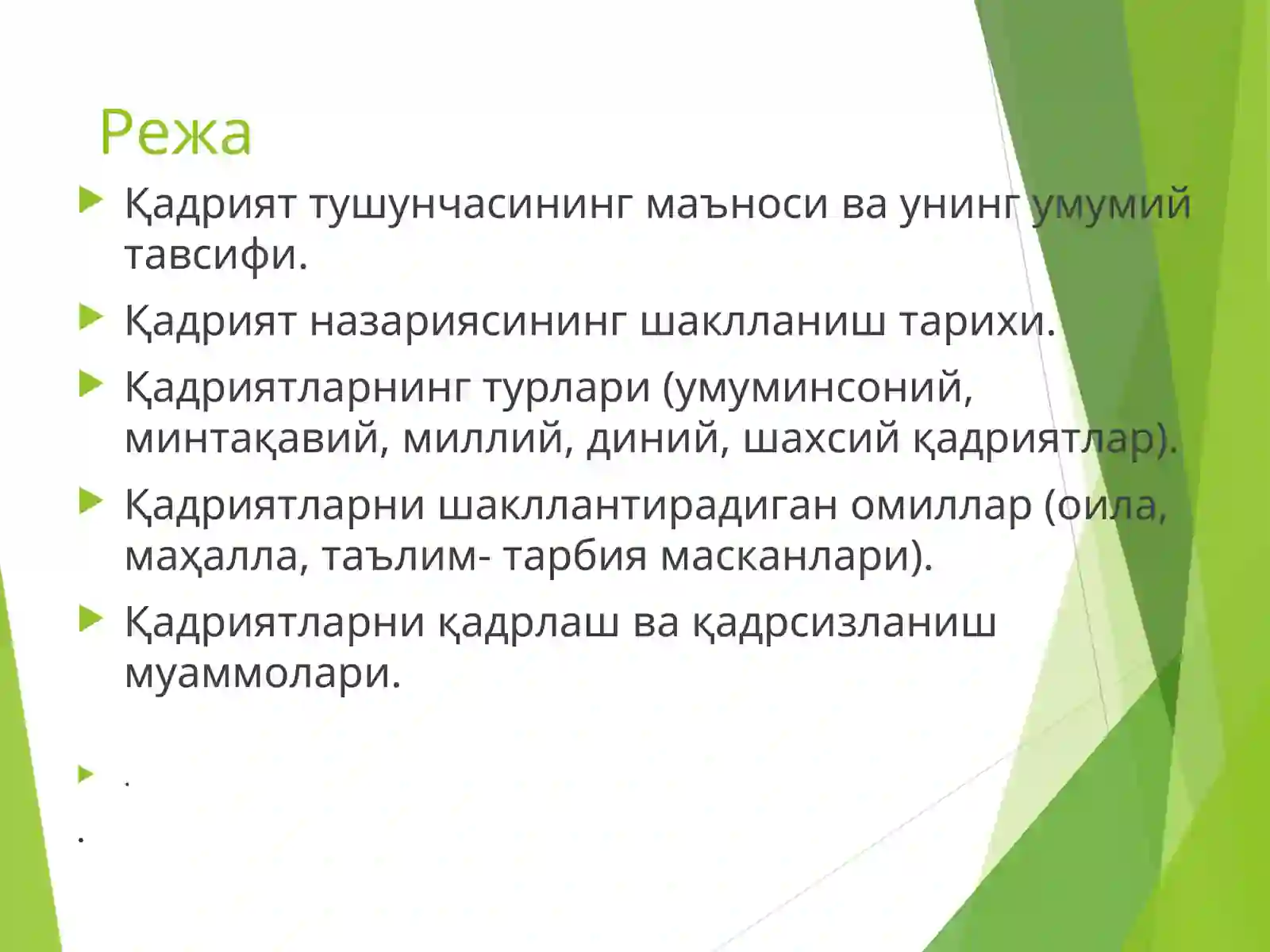 Режа

Қадрият тушунчасининг маъноси ва унинг умумий тавсифи.

Қадрият назариясининг шаклланиш тарихи.

Қадриятларнинг турлари (умуминсоний, минтақавий, миллий, диний, шахсий қадриятлар).

Қадриятларни шакллантирадиган омиллар (оила, маҳалла, таълим- тарбия масканлари).

Қадриятларни қадрлаш ва қадрсизланиш муаммолари.

.

.